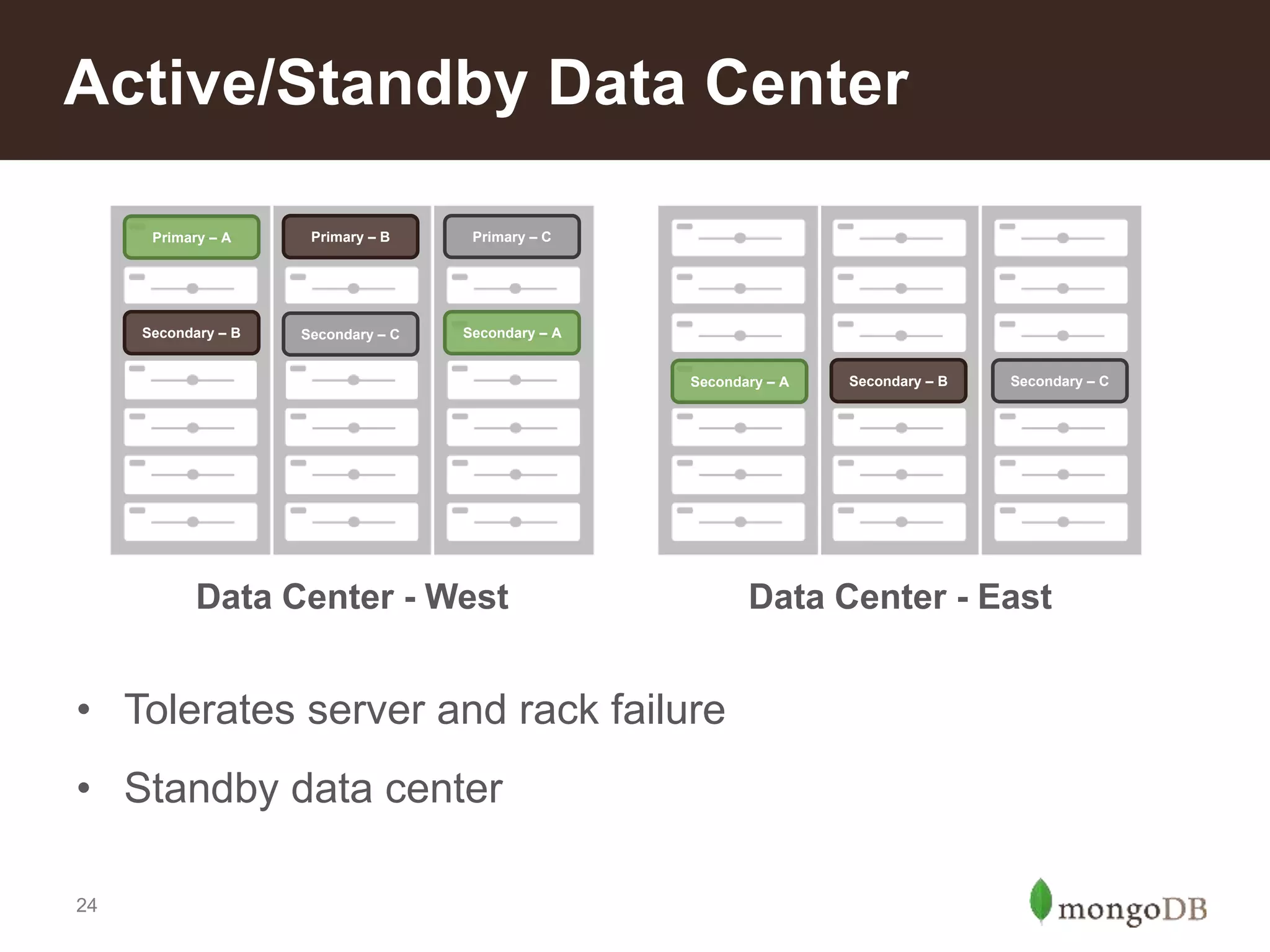 Active/Standby Data Center

Primary – A
Secondary – B

Primary – B
Secondary – C

Primary – C
Secondary – A

Secondary – A

Secondary – B

Secondary – C

Data Center - West

Data Center - East

• Tolerates server and rack failure

• Standby data center

24

mongoDB